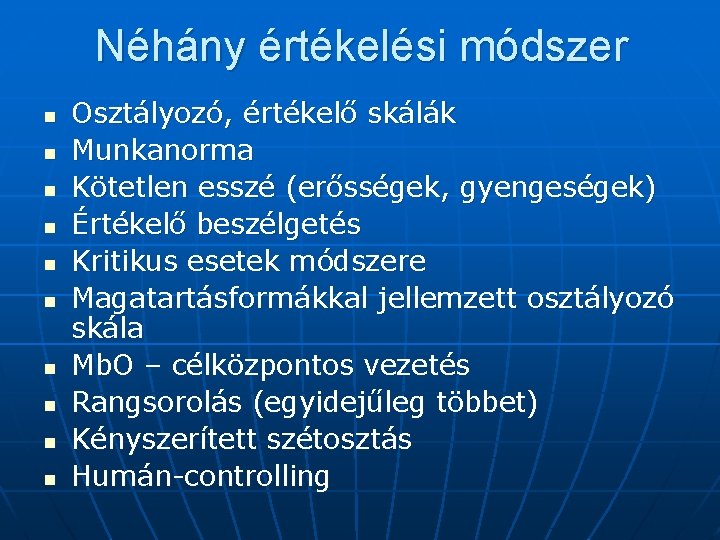 Néhány értékelési módszer

- Osztályozó, értékelő skálák
- Munkanorma
- Kötetlen esszé (erősségek, gyengeségek)
- Értékelő beszélgetés
- Kritikus esetek módszere
- Magatartásformákkal jellemzett osztályozó skála
- MbO – célközpontos vezetés
- Rangsorolás (egyidejűleg többet)
- Kényszerített szétosztás
- Humán-controlling